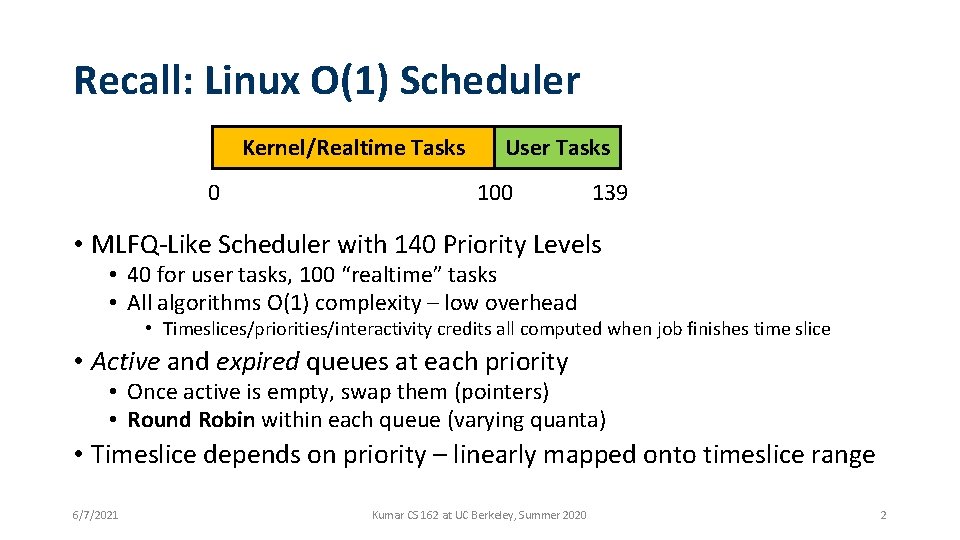 Recall: Linux O(1) Scheduler

Kernel/Realtime Tasks

User Tasks

0

100

139

• MLFQ-Like Scheduler with 140 Priority Levels
  • 40 for user tasks, 100 “realtime” tasks
  • All algorithms O(1) complexity – low overhead
    • Timeslices/priorities/interactivity credits all computed when job finishes time slice
• Active and expired queues at each priority
  • Once active is empty, swap them (pointers)
  • Round Robin within each queue (varying quanta)
• Timeslice depends on priority – linearly mapped onto timeslice range

6/7/2021

Kumar CS 162 at UC Berkeley, Summer 2020

2